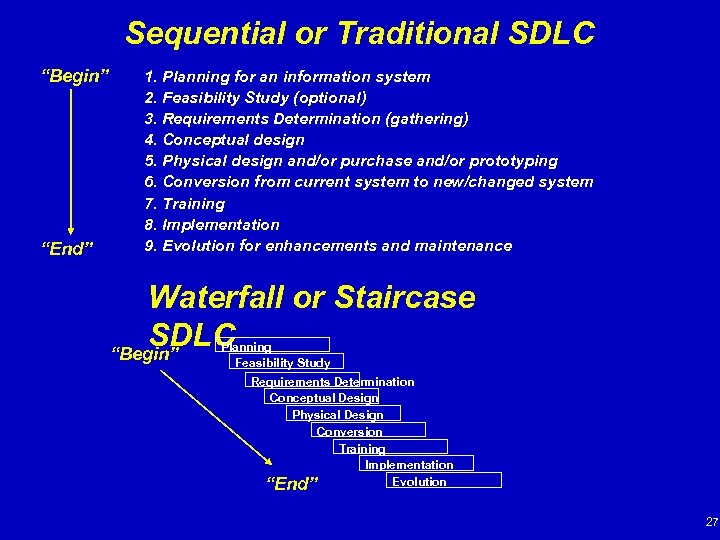 Sequential or Traditional SDLC

"Begin"

1. Planning for an information system
2. Feasibility Study (optional)
3. Requirements Determination (gathering)
4. Conceptual design
5. Physical design and/or purchase and/or prototyping
6. Conversion from current system to new/changed system
7. Training
8. Implementation
9. Evolution for enhancements and maintenance

"End"

Waterfall or Staircase SDLC

"Begin"

Planning
Feasibility Study
Requirements Determination
Conceptual Design
Physical Design
Conversion
Training
Implementation
Evolution

"End"

27